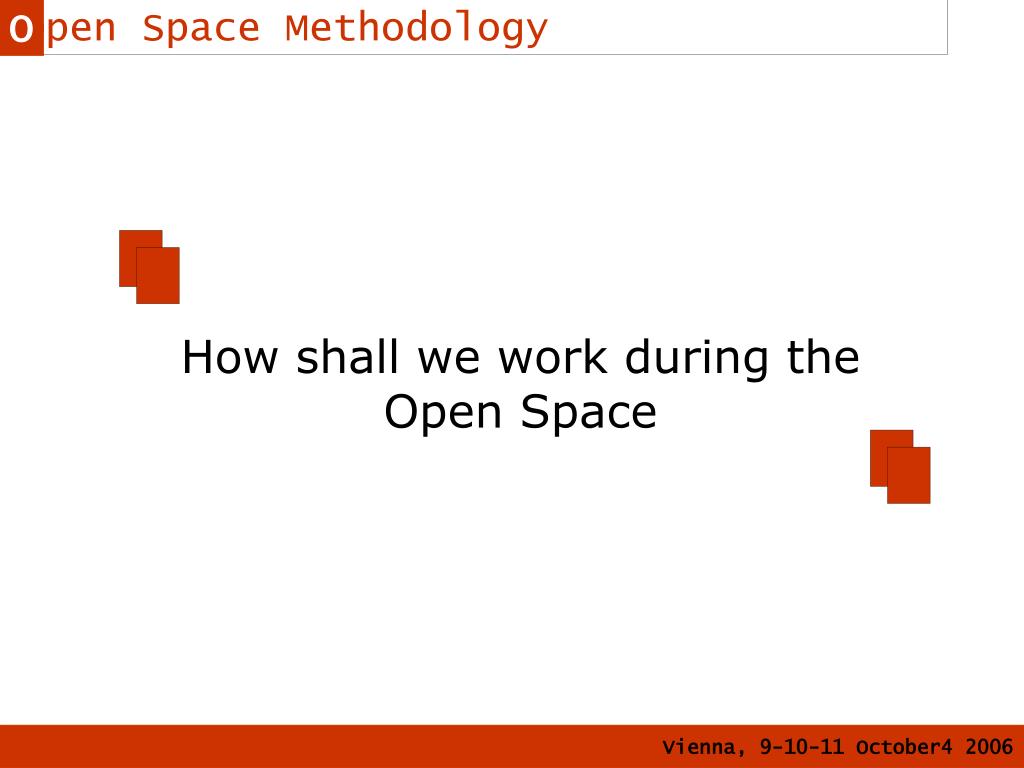 Open Space Methodology

How shall we work during the Open Space

Vienna, 9-10-11 October4 2006